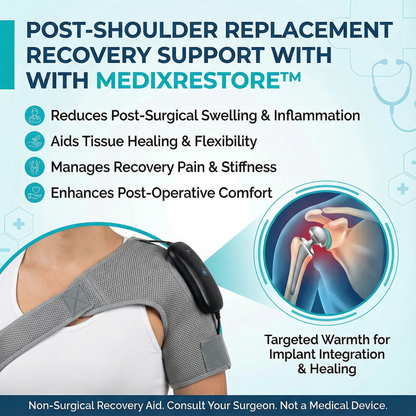 POST-SHOULDER REPLACEMENT RECOVERY SUPPORT WITH WITH MEDIXRESTORE™

Reduces Post-Surgical Swelling & Inflammation

Aids Tissue Healing & Flexibility

Manages Recovery Pain & Stiffness

Enhances Post-Operative Comfort

Targeted Warmth for Implant Integration & Healing

Non-Surgical Recovery Aid. Consult Your Surgeon. Not a Medical Device.